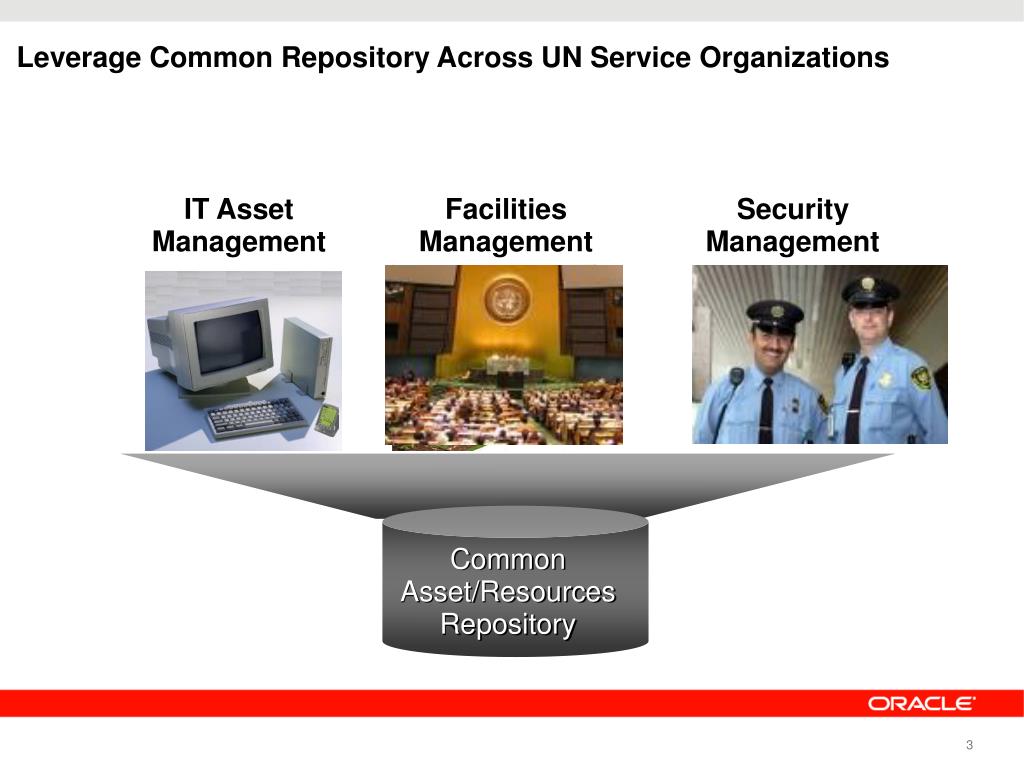 Leverage Common Repository Across UN Service Organizations

IT Asset Management

Facilities Management

Security Management

Common Asset/Resources Repository

ORACLE

3